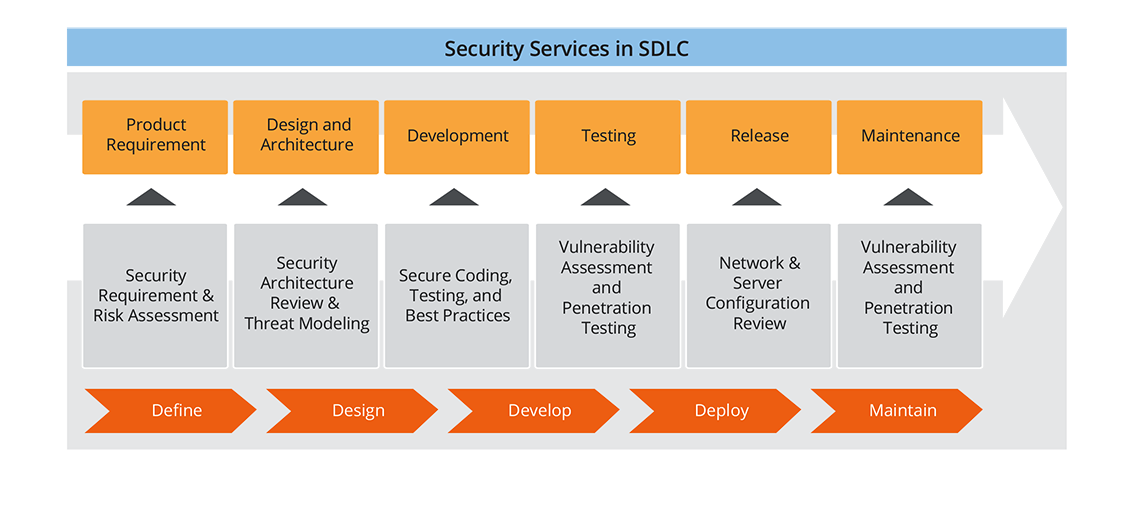 Security Services in SDLC

Product Requirement

Design and Architecture

Development

Testing

Release

Maintenance

Security Requirement & Risk Assessment

Security Architecture Review & Threat Modeling

Secure Coding, Testing, and Best Practices

Vulnerability Assessment and Penetration Testing

Network & Server Configuration Review

Vulnerability Assessment and Penetration Testing

Define

Design

Develop

Deploy

Maintain